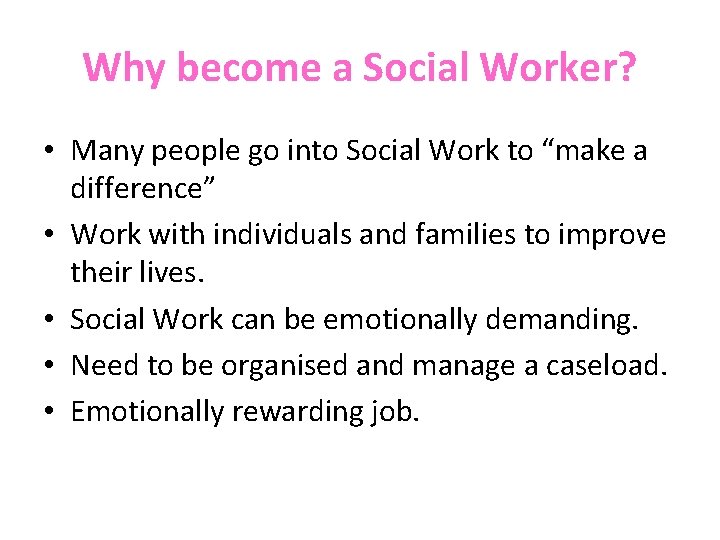 Why become a Social Worker?

• Many people go into Social Work to “make a difference”
• Work with individuals and families to improve their lives.
• Social Work can be emotionally demanding.
• Need to be organised and manage a caseload.
• Emotionally rewarding job.